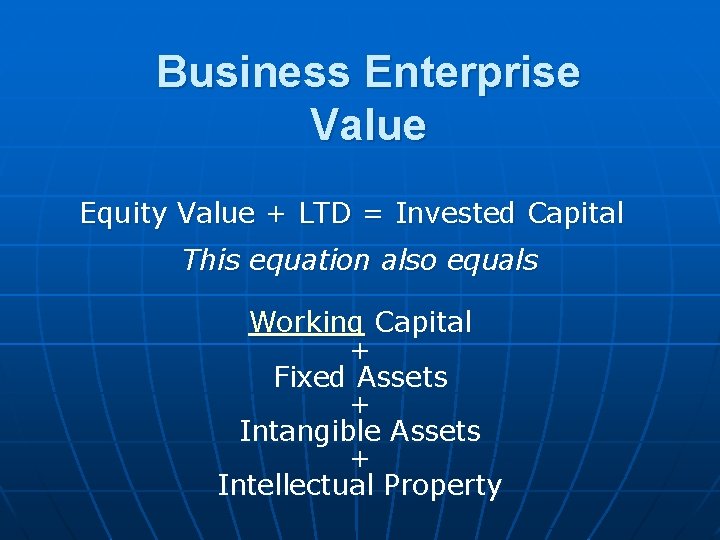 Business Enterprise Value

Equity Value + LTD = Invested Capital

This equation also equals

Working Capital
+
Fixed Assets
+
Intangible Assets
+
Intellectual Property